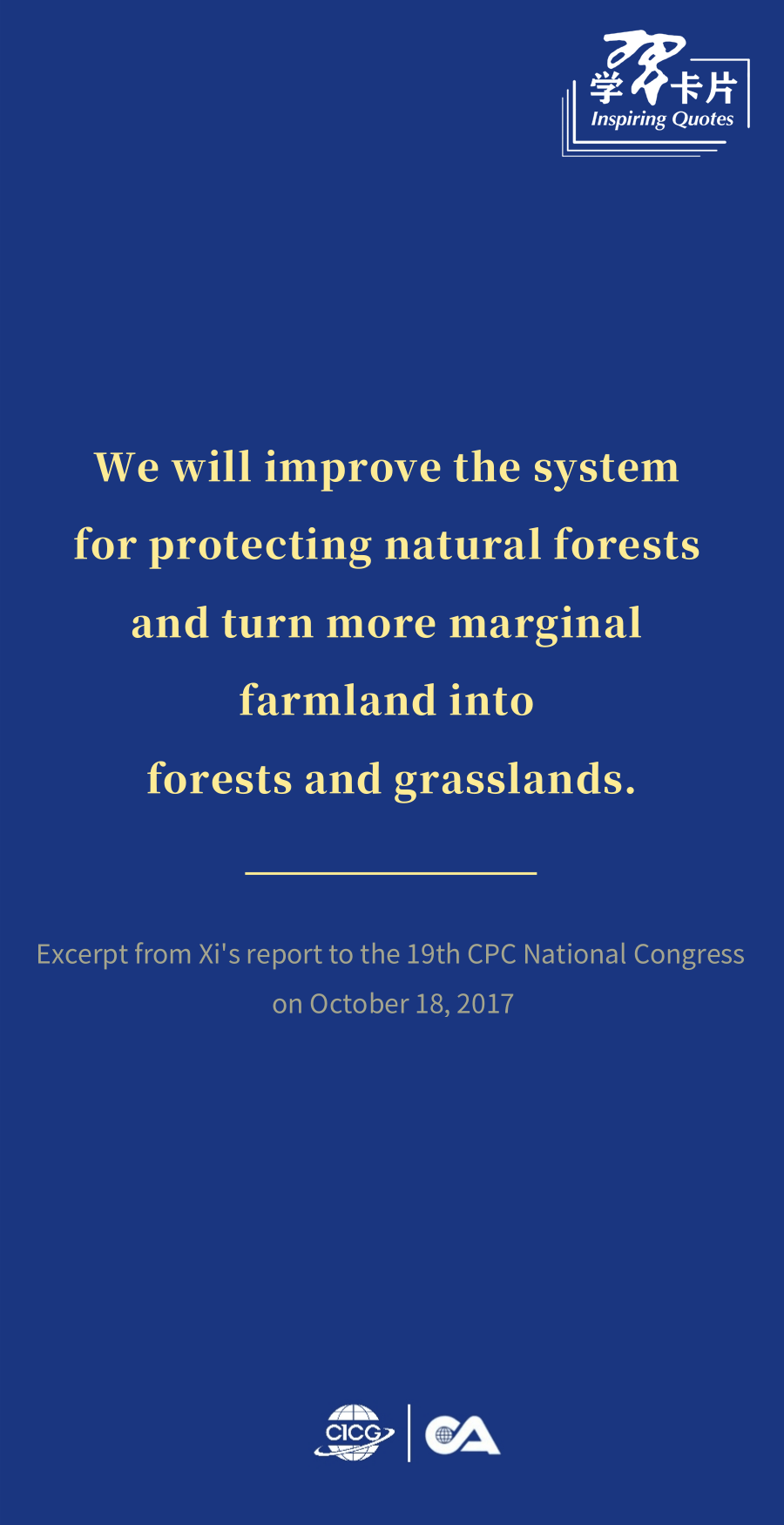 学习卡片
Inspiring Quotes

We will improve the system for protecting natural forests and turn more marginal farmland into forests and grasslands.

Excerpt from Xi's report to the 19th CPC National Congress on October 18, 2017

CICG
CA